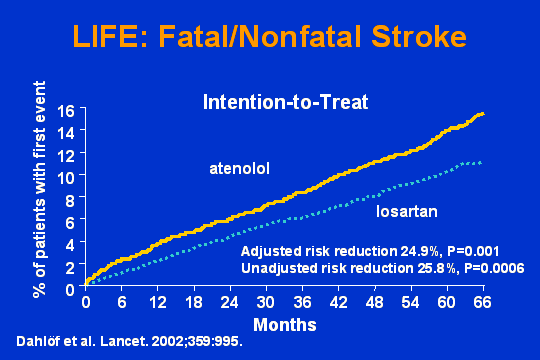 LIFE: Fatal/Nonfatal Stroke

Intention-to-Treat

% of patients with first event

16
14
12
10
8
6
4
2
0

atenolol

losartan

Adjusted risk reduction 24.9%, P=0.001
Unadjusted risk reduction 25.8%, P=0.0006

0 6 12 18 24 30 36 42 48 54 60 66

Months

Dahlöf et al. Lancet. 2002;359:995.